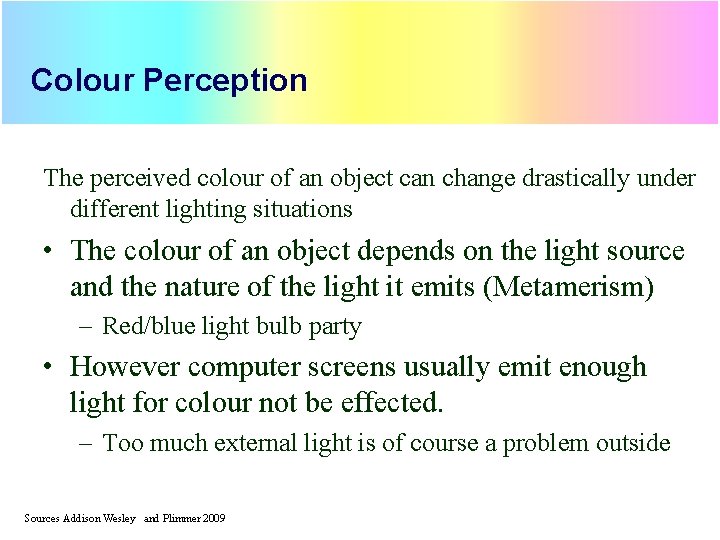 Colour Perception

The perceived colour of an object can change drastically under different lighting situations

• The colour of an object depends on the light source and the nature of the light it emits (Metamerism)
 – Red/blue light bulb party
• However computer screens usually emit enough light for colour not be effected.
 – Too much external light is of course a problem outside

Sources Addison Wesley and Plimmer 2009